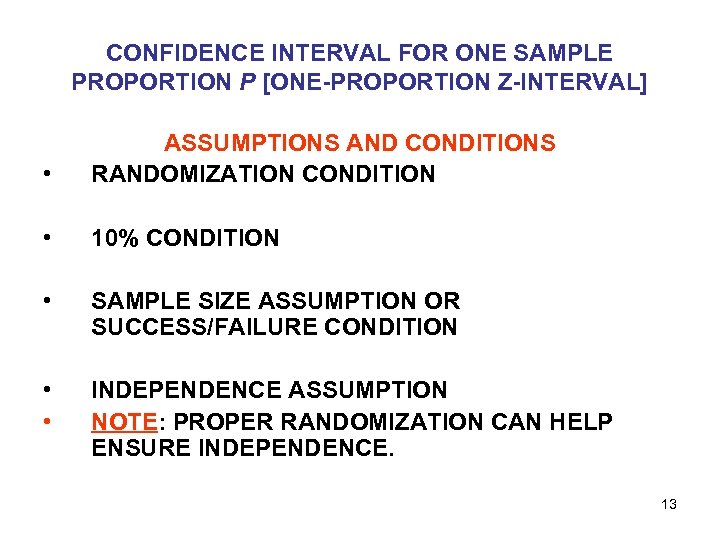 CONFIDENCE INTERVAL FOR ONE SAMPLE PROPORTION P [ONE-PROPORTION Z-INTERVAL]

ASSUMPTIONS AND CONDITIONS

• RANDOMIZATION CONDITION

• 10% CONDITION

• SAMPLE SIZE ASSUMPTION OR SUCCESS/FAILURE CONDITION

• INDEPENDENCE ASSUMPTION
• NOTE: PROPER RANDOMIZATION CAN HELP ENSURE INDEPENDENCE.

13